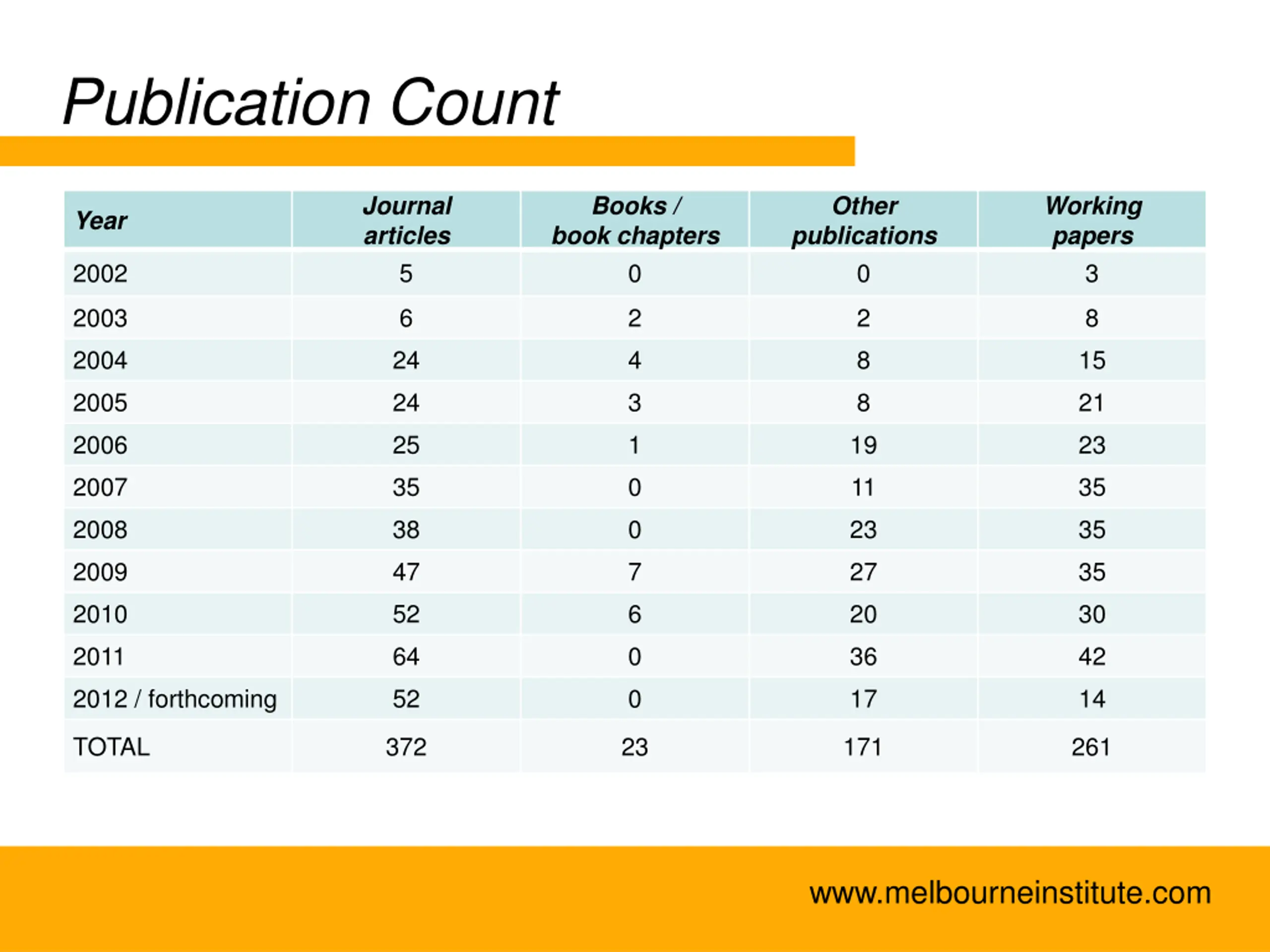 Publication Count

| Year | Journal articles | Books / book chapters | Other publications | Working papers |
|---|---|---|---|---|
| 2002 | 5 | 0 | 0 | 3 |
| 2003 | 6 | 2 | 2 | 8 |
| 2004 | 24 | 4 | 8 | 15 |
| 2005 | 24 | 3 | 8 | 21 |
| 2006 | 25 | 1 | 19 | 23 |
| 2007 | 35 | 0 | 11 | 35 |
| 2008 | 38 | 0 | 23 | 35 |
| 2009 | 47 | 7 | 27 | 35 |
| 2010 | 52 | 6 | 20 | 30 |
| 2011 | 64 | 0 | 36 | 42 |
| 2012 / forthcoming | 52 | 0 | 17 | 14 |
| TOTAL | 372 | 23 | 171 | 261 |

www.melbourneinstitute.com